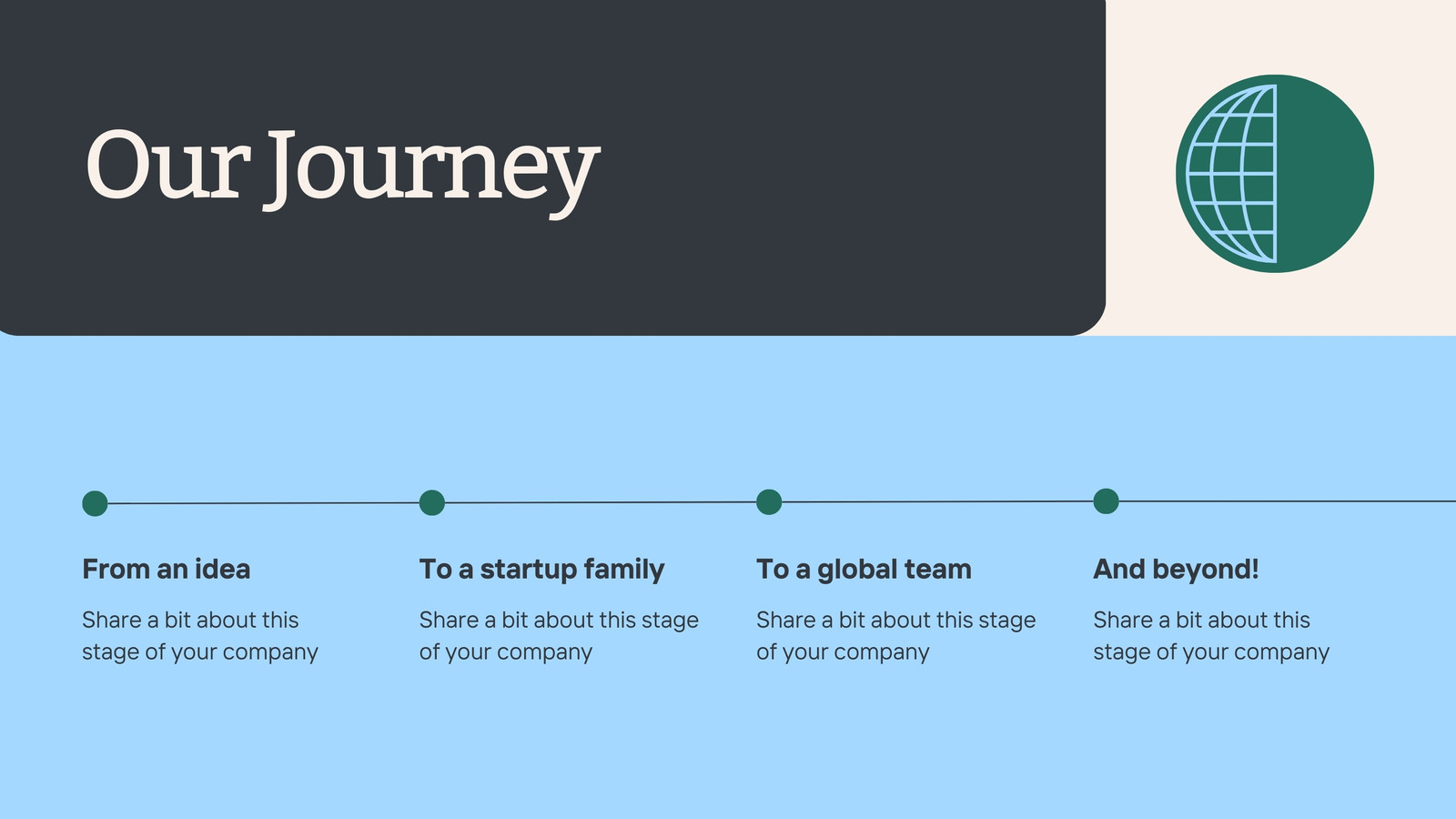 Our Journey

From an idea

Share a bit about this stage of your company

To a startup family

Share a bit about this stage of your company

To a global team

Share a bit about this stage of your company

And beyond!

Share a bit about this stage of your company